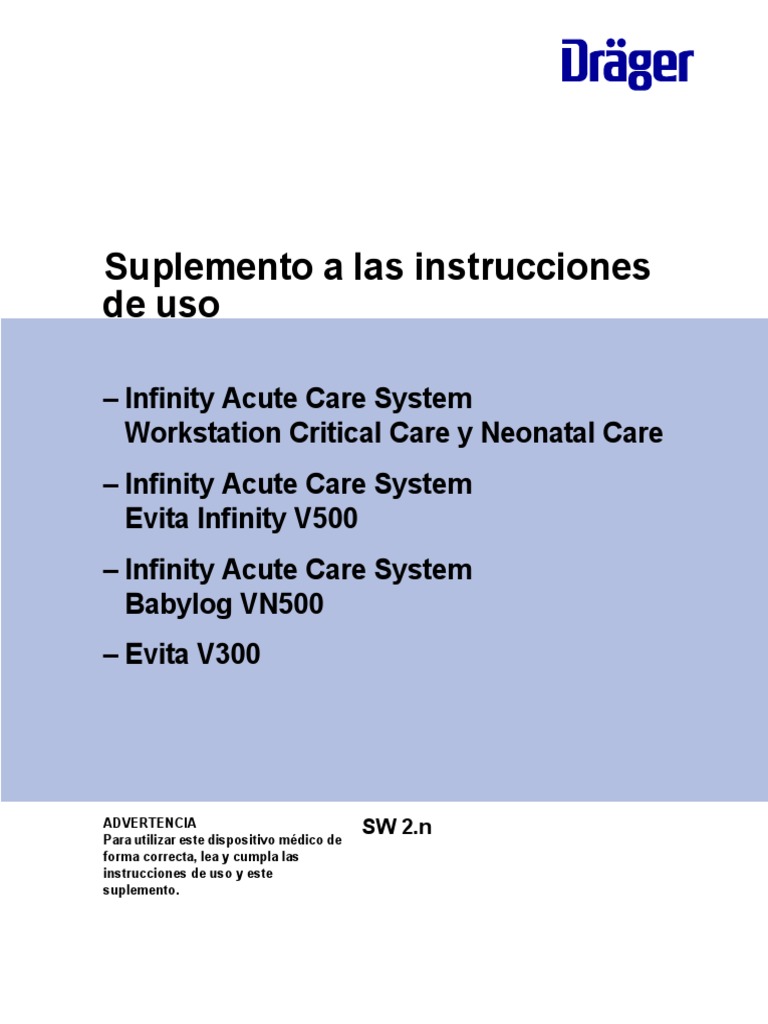 Dräger

Suplemento a las instrucciones de uso

– Infinity Acute Care System
Workstation Critical Care y Neonatal Care

– Infinity Acute Care System
Evita Infinity V500

– Infinity Acute Care System
Babylog VN500

– Evita V300

ADVERTENCIA
Para utilizar este dispositivo médico de forma correcta, lea y cumpla las instrucciones de uso y este suplemento.

SW 2.n